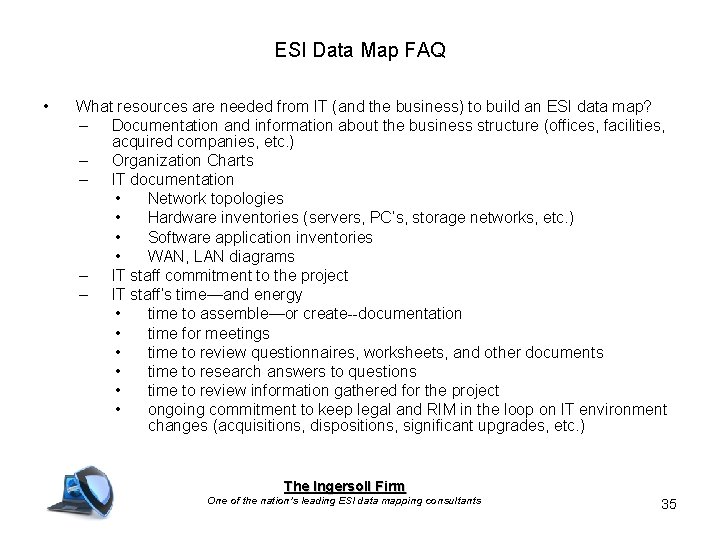 ESI Data Map FAQ

• What resources are needed from IT (and the business) to build an ESI data map?
– Documentation and information about the business structure (offices, facilities, acquired companies, etc.)
– Organization Charts
– IT documentation
• Network topologies
• Hardware inventories (servers, PC's, storage networks, etc.)
• Software application inventories
• WAN, LAN diagrams
– IT staff commitment to the project
– IT staff's time—and energy
• time to assemble—or create--documentation
• time for meetings
• time to review questionnaires, worksheets, and other documents
• time to research answers to questions
• time to review information gathered for the project
• ongoing commitment to keep legal and RIM in the loop on IT environment changes (acquisitions, dispositions, significant upgrades, etc.)

The Ingersoll Firm
One of the nation's leading ESI data mapping consultants

35